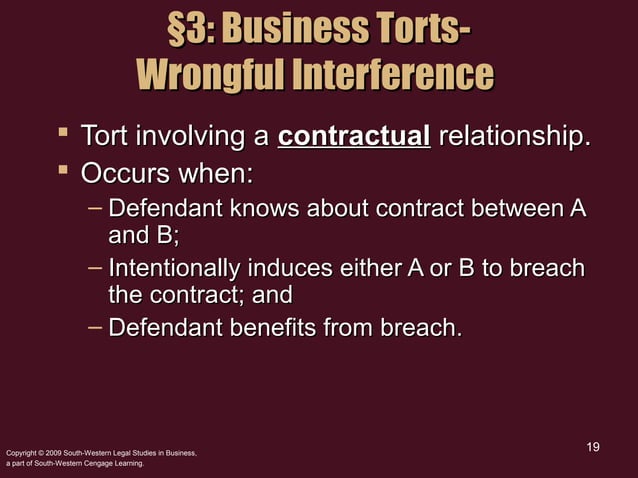 §3: Business Torts-
Wrongful Interference

▪ Tort involving a contractual relationship.
▪ Occurs when:
– Defendant knows about contract between A and B;
– Intentionally induces either A or B to breach the contract; and
– Defendant benefits from breach.

Copyright © 2009 South-Western Legal Studies in Business, a part of South-Western Cengage Learning.

19